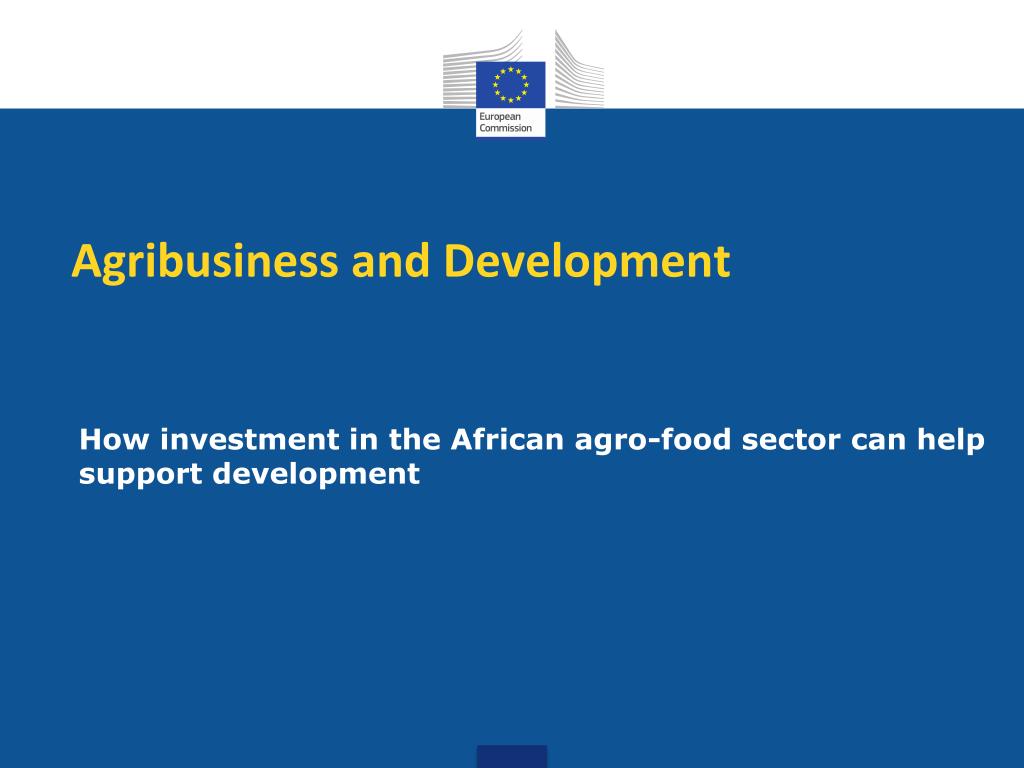 European Commission

Agribusiness and Development

How investment in the African agro-food sector can help support development